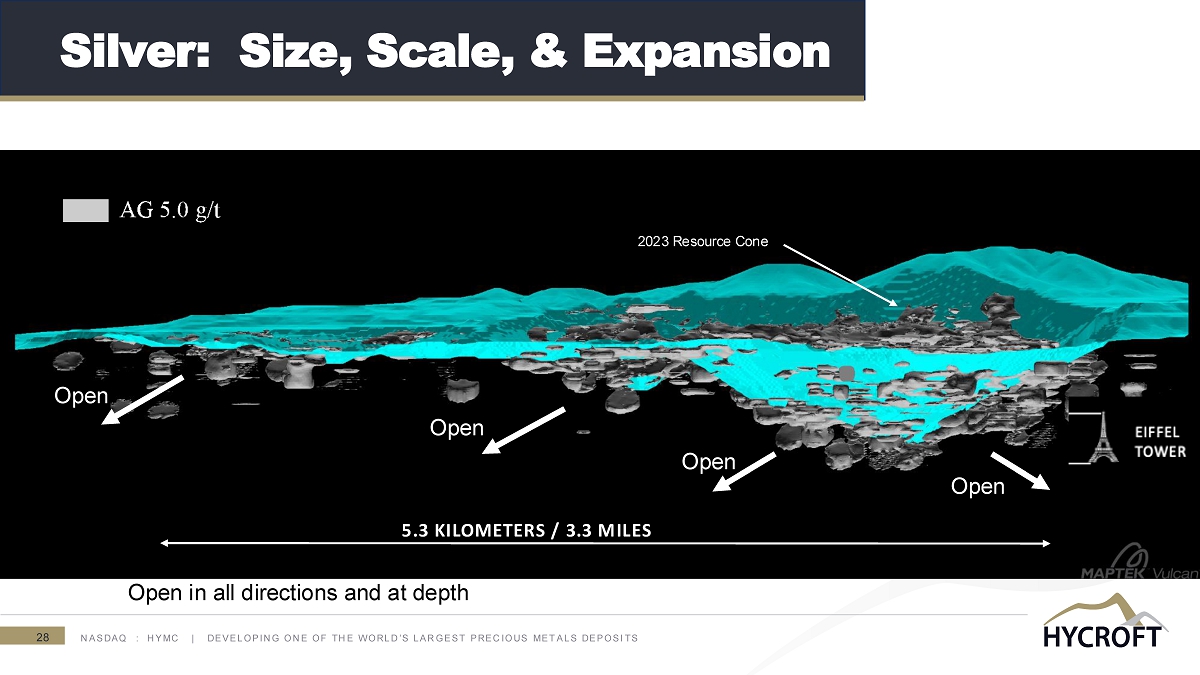 Silver: Size, Scale, & Expansion

AG 5.0 g/t

2023 Resource Cone

Open

Open

Open

Open

EIFFEL TOWER

5.3 KILOMETERS / 3.3 MILES

MAPTEK Vulcan

Open in all directions and at depth

28 NASDAQ : HYMC | DEVELOPING ONE OF THE WORLD'S LARGEST PRECIOUS METALS DEPOSITS

HYCROFT